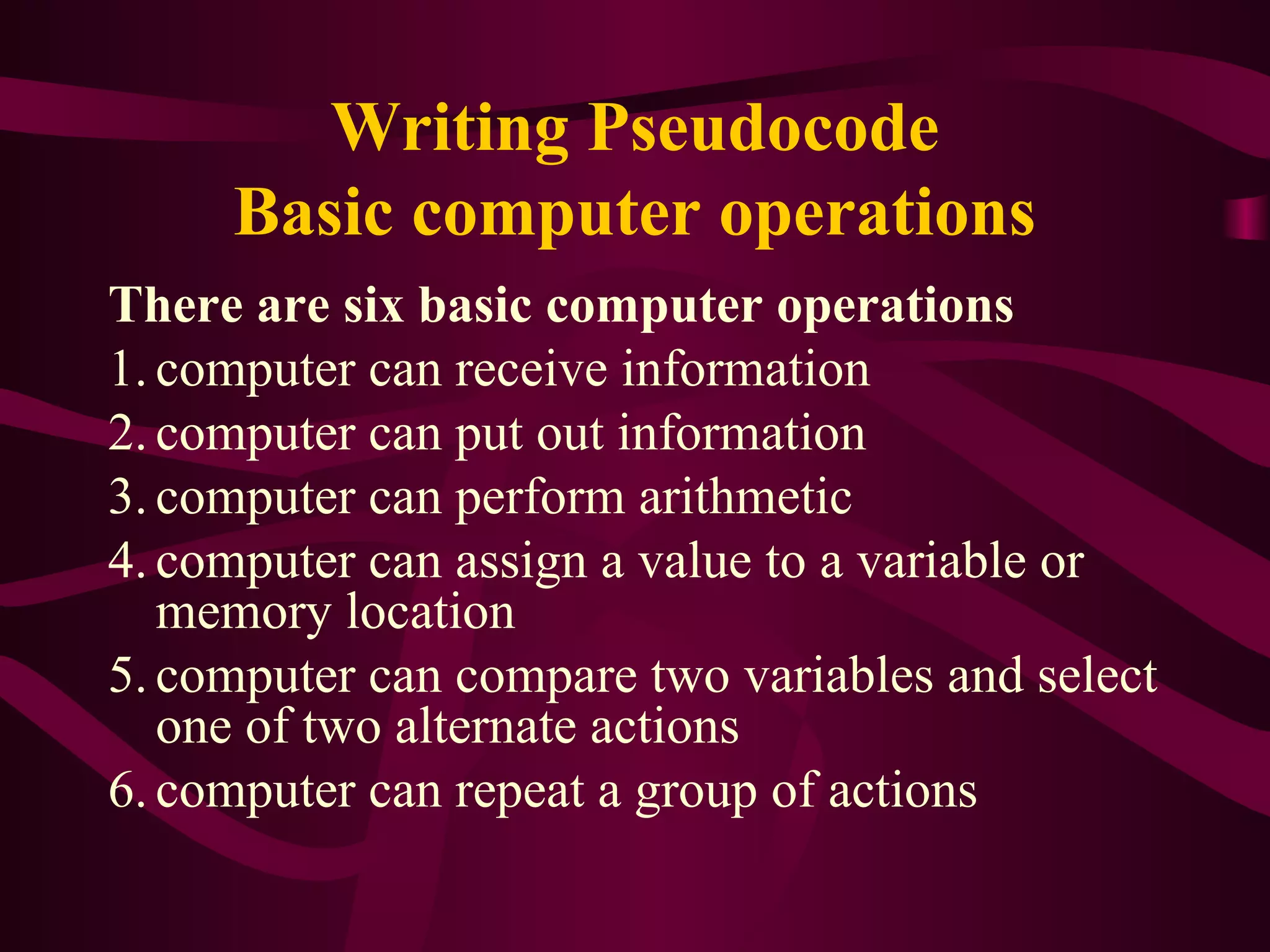 Writing Pseudocode
Basic computer operations

There are six basic computer operations

1. computer can receive information
2. computer can put out information
3. computer can perform arithmetic
4. computer can assign a value to a variable or memory location
5. computer can compare two variables and select one of two alternate actions
6. computer can repeat a group of actions